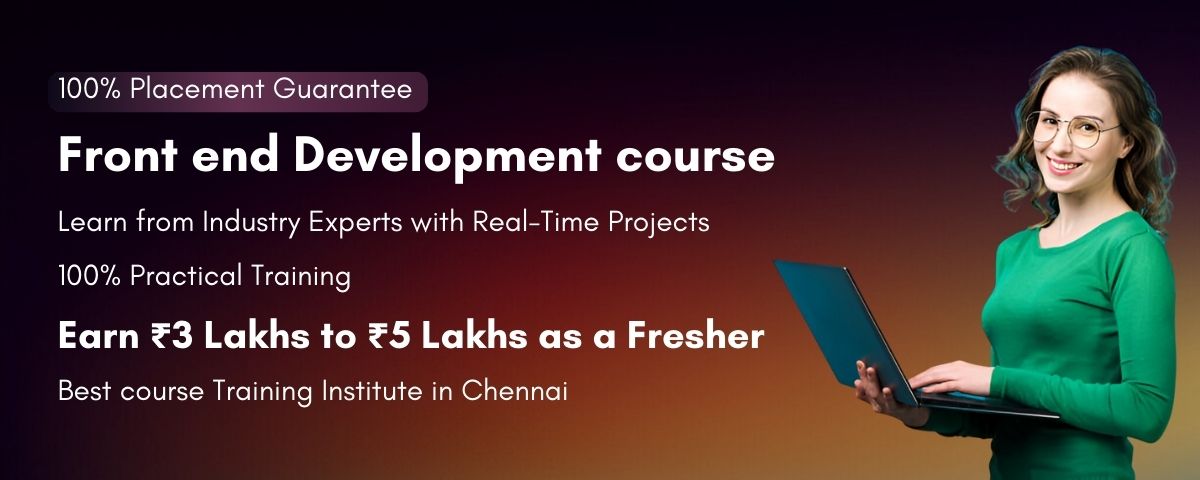 100% Placement Guarantee

Front end Development course

Learn from Industry Experts with Real-Time Projects

100% Practical Training

Earn ₹3 Lakhs to ₹5 Lakhs as a Fresher

Best course Training Institute in Chennai